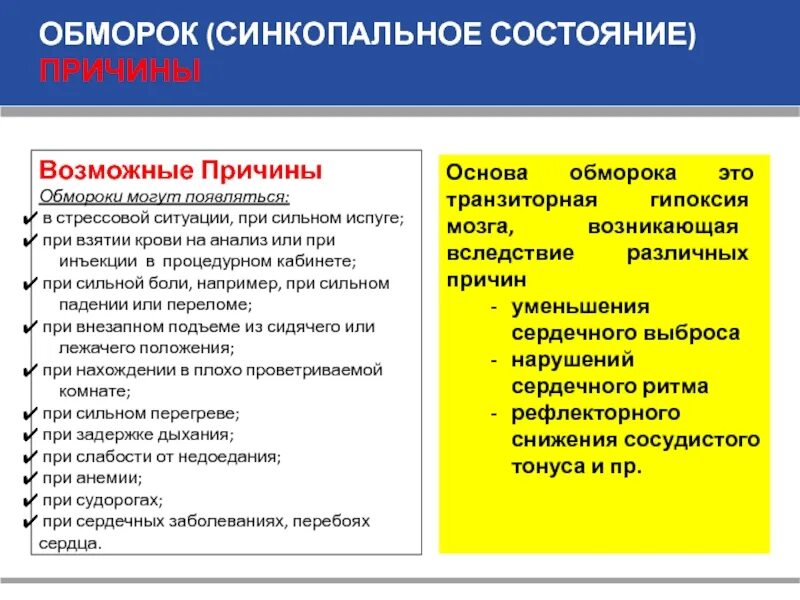 ОБМОРОК (СИНКОПАЛЬНОЕ СОСТОЯНИЕ)
ПРИЧИНЫ

Возможные Причины
Обмороки могут появляться:
✔ в стрессовой ситуации, при сильном испуге;
✔ при взятии крови на анализ или при инъекции в процедурном кабинете;
✔ при сильной боли, например, при сильном падении или переломе;
✔ при внезапном подъеме из сидячего или лежачего положения;
✔ при нахождении в плохо проветриваемой комнате;
✔ при сильном перегреве;
✔ при задержке дыхания;
✔ при слабости от недоедания;
✔ при анемии;
✔ при судорогах;
✔ при сердечных заболеваниях, перебоях сердца.

Основа обморока это транзиторная гипоксия мозга, возникающая вследствие различных причин
- уменьшения сердечного выброса
- нарушений сердечного ритма
- рефлекторного снижения сосудистого тонуса и пр.